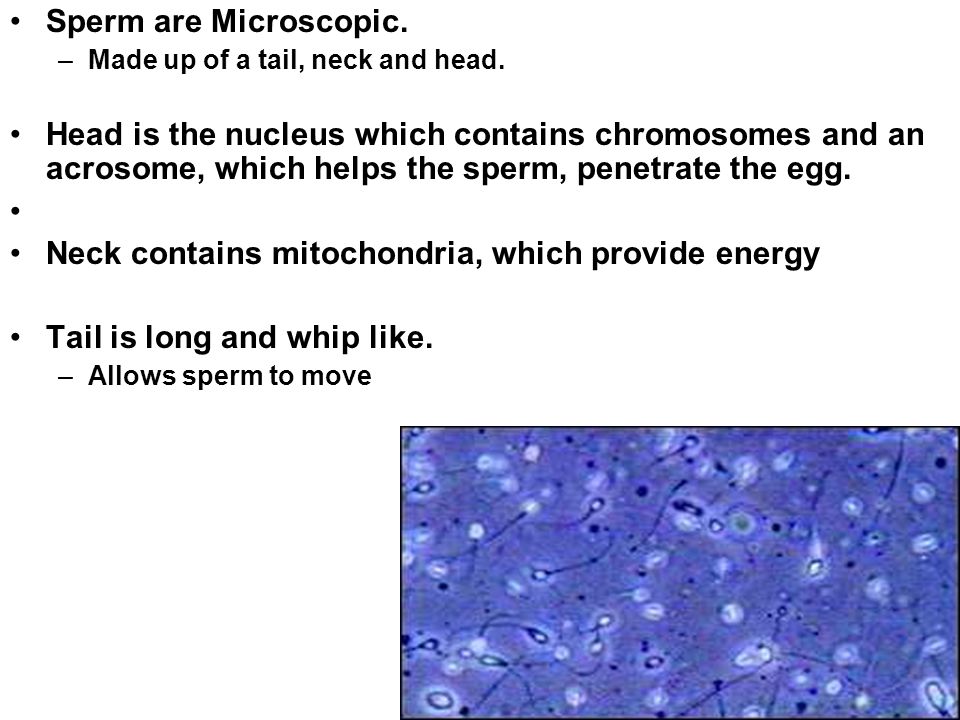 • Sperm are Microscopic.
– Made up of a tail, neck and head.

• Head is the nucleus which contains chromosomes and an acrosome, which helps the sperm, penetrate the egg.

•

• Neck contains mitochondria, which provide energy

• Tail is long and whip like.
– Allows sperm to move